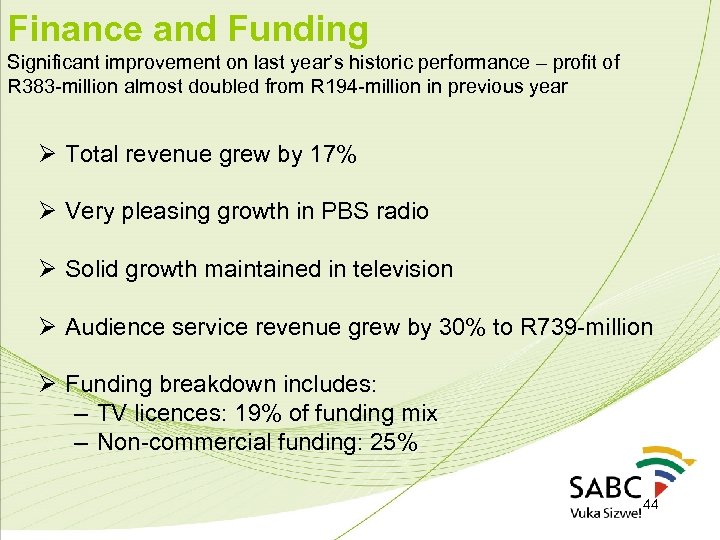 Finance and Funding

Significant improvement on last year's historic performance – profit of R383-million almost doubled from R194-million in previous year

➢ Total revenue grew by 17%

➢ Very pleasing growth in PBS radio

➢ Solid growth maintained in television

➢ Audience service revenue grew by 30% to R739-million

➢ Funding breakdown includes:
– TV licences: 19% of funding mix
– Non-commercial funding: 25%

SABC
Vuka Sizwe!

44